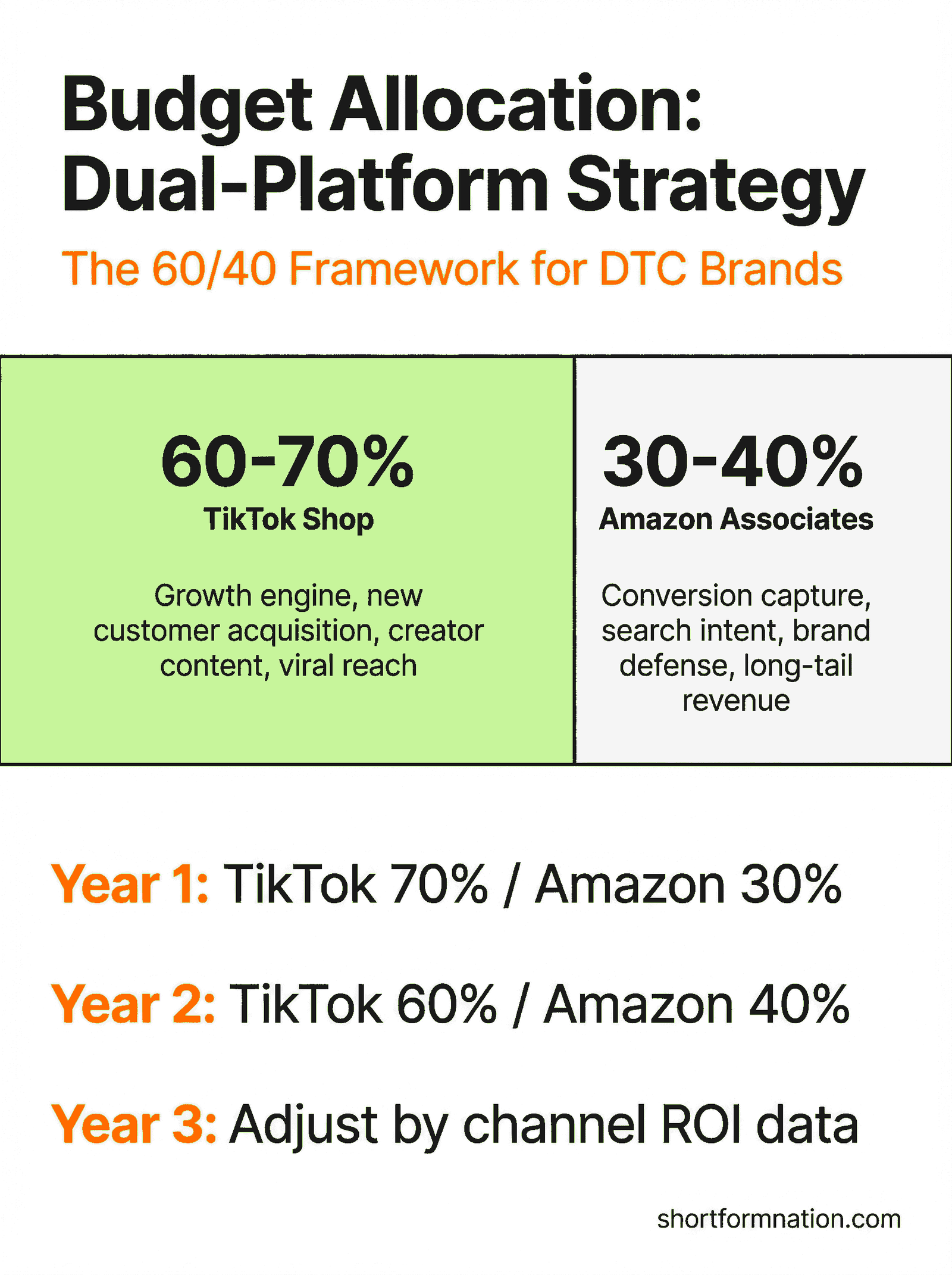 Budget Allocation: Dual-Platform Strategy

The 60/40 Framework for DTC Brands

60-70%
TikTok Shop

Growth engine, new customer acquisition, creator content, viral reach

30-40%
Amazon Associates

Conversion capture, search intent, brand defense, long-tail revenue

Year 1: TikTok 70% / Amazon 30%

Year 2: TikTok 60% / Amazon 40%

Year 3: Adjust by channel ROI data

shortformnation.com